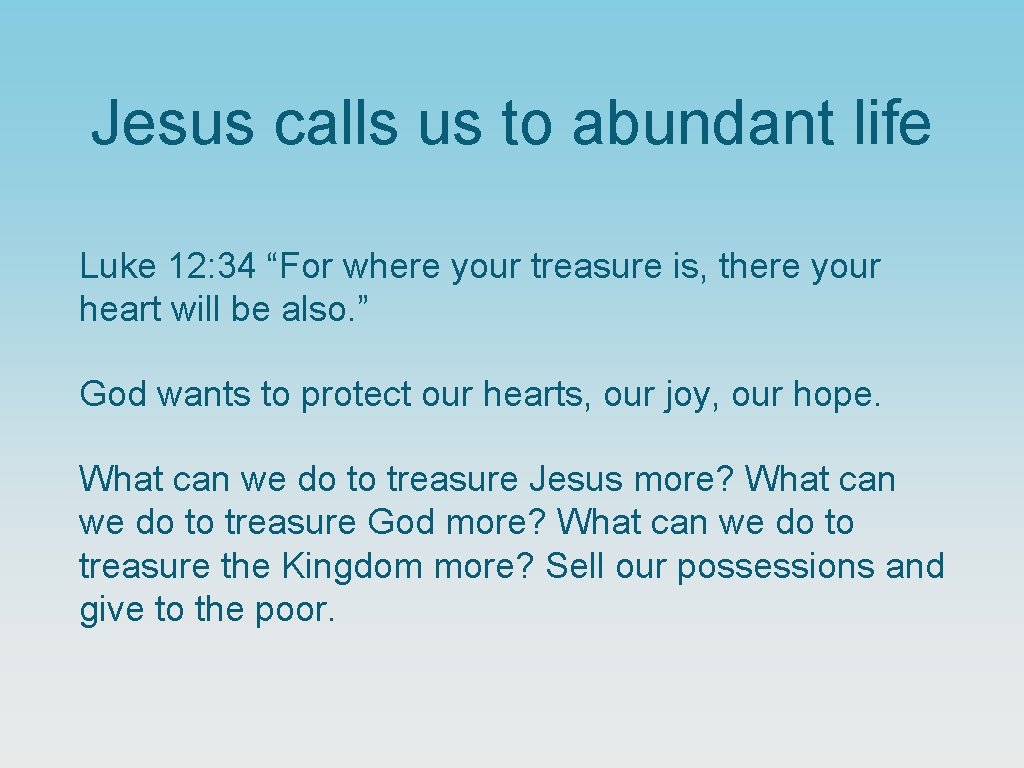 Jesus calls us to abundant life

Luke 12: 34 “For where your treasure is, there your heart will be also.”

God wants to protect our hearts, our joy, our hope.

What can we do to treasure Jesus more? What can we do to treasure God more? What can we do to treasure the Kingdom more? Sell our possessions and give to the poor.